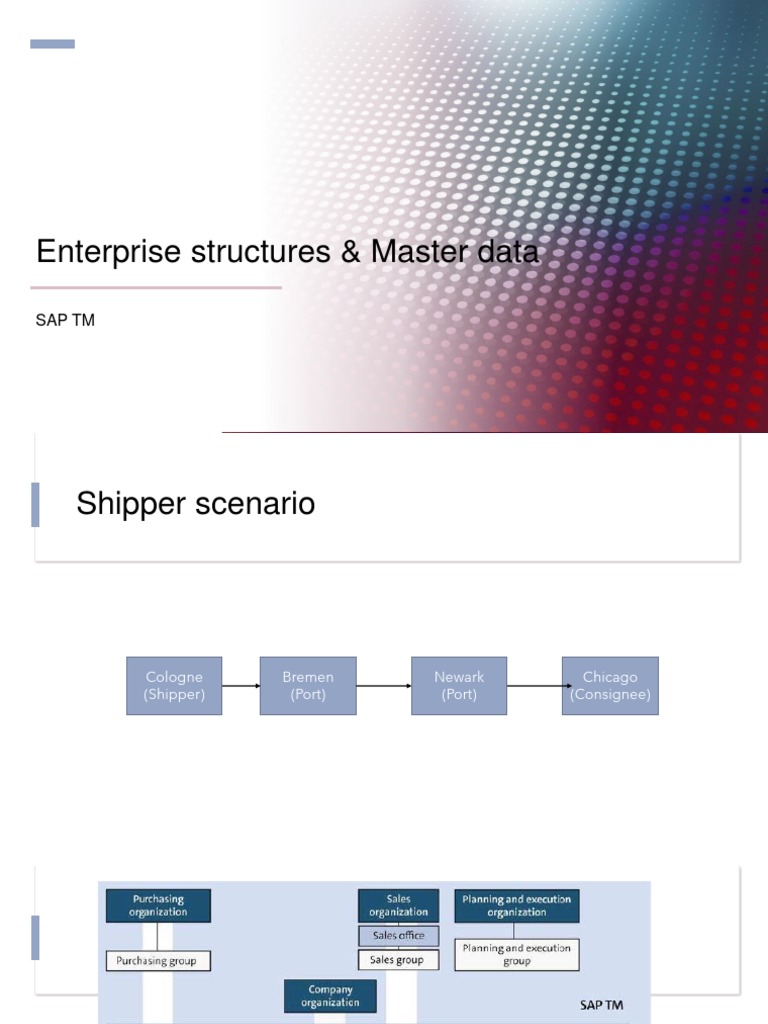 Enterprise structures & Master data

SAP TM

Shipper scenario

Cologne (Shipper)

Bremen (Port)

Newark (Port)

Chicago (Consignee)

Purchasing organization

Purchasing group

Sales organization

Sales office

Sales group

Planning and execution organization

Planning and execution group

Company organization

SAP TM